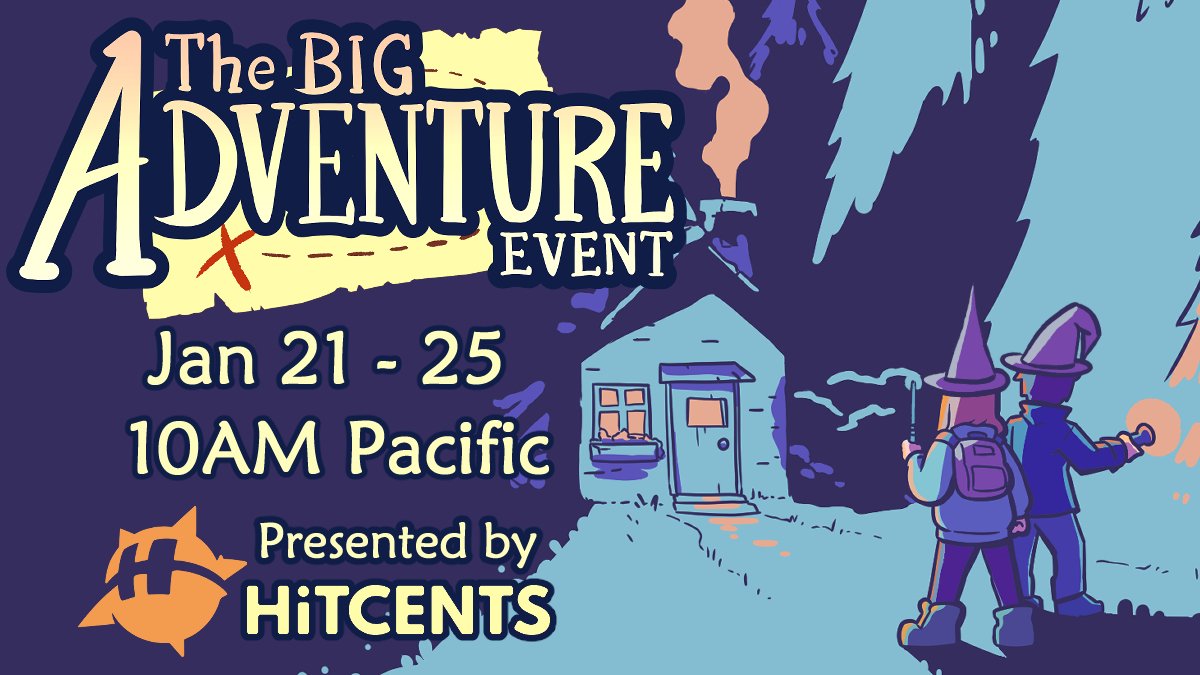 The BIG ADVENTURE EVENT

Jan 21 - 25
10AM Pacific

Presented by
HiTCENTS